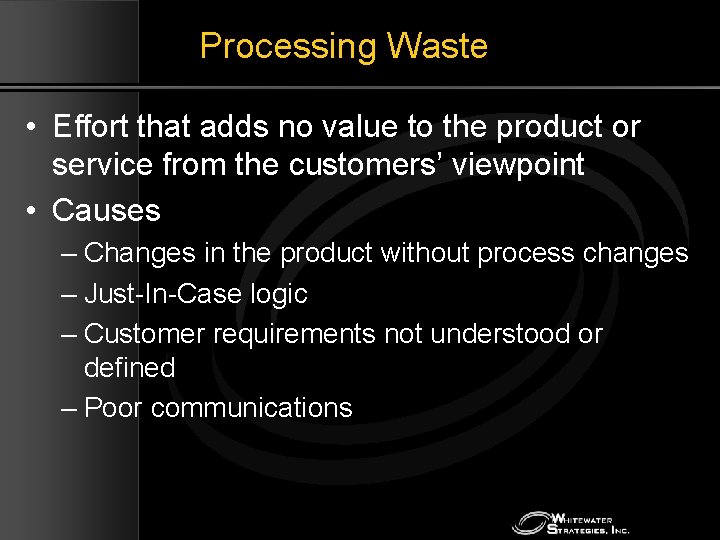 Processing Waste

• Effort that adds no value to the product or service from the customers' viewpoint

• Causes

– Changes in the product without process changes

– Just-In-Case logic

– Customer requirements not understood or defined

– Poor communications

WHITEWATER STRATEGIES, INC.